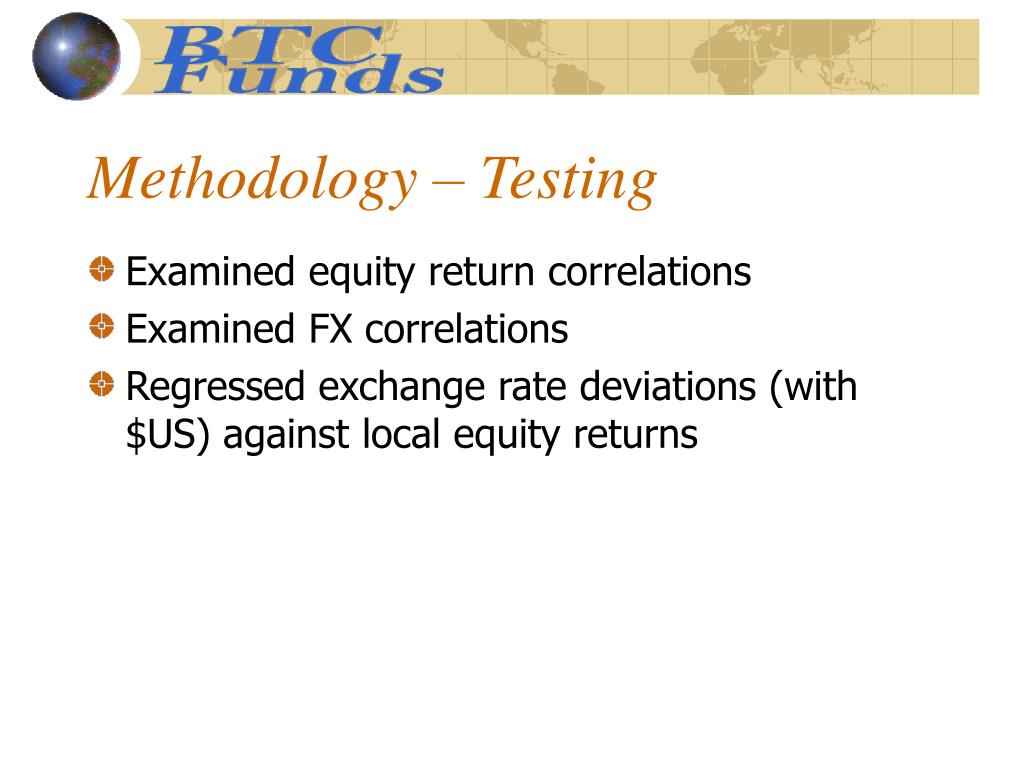 BTC Funds

Methodology – Testing

Examined equity return correlations

Examined FX correlations

Regressed exchange rate deviations (with \$US) against local equity returns